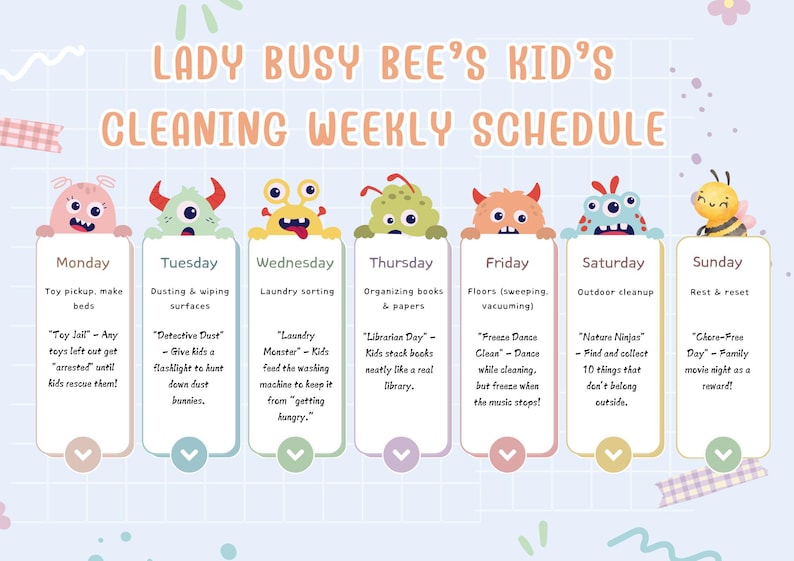 LADY BUSY BEE'S KID'S CLEANING WEEKLY SCHEDULE

Monday

Toy pickup, make beds

"Toy Jail" – Any toys left out get "arrested" until kids rescue them!

Tuesday

Dusting & wiping surfaces

"Detective Dust" – Give kids a flashlight to hunt down dust bunnies.

Wednesday

Laundry sorting

"Laundry Monster" – Kids feed the washing machine to keep it from "getting hungry."

Thursday

Organizing books & papers

"Librarian Day" – Kids stack books neatly like a real library.

Friday

Floors (sweeping, vacuuming)

"Freeze Dance Clean" – Dance while cleaning, but freeze when the music stops!

Saturday

Outdoor cleanup

"Nature Ninjas" – Find and collect 10 things that don't belong outside.

Sunday

Rest & reset

"Chore-Free Day" – Family movie night as a reward!